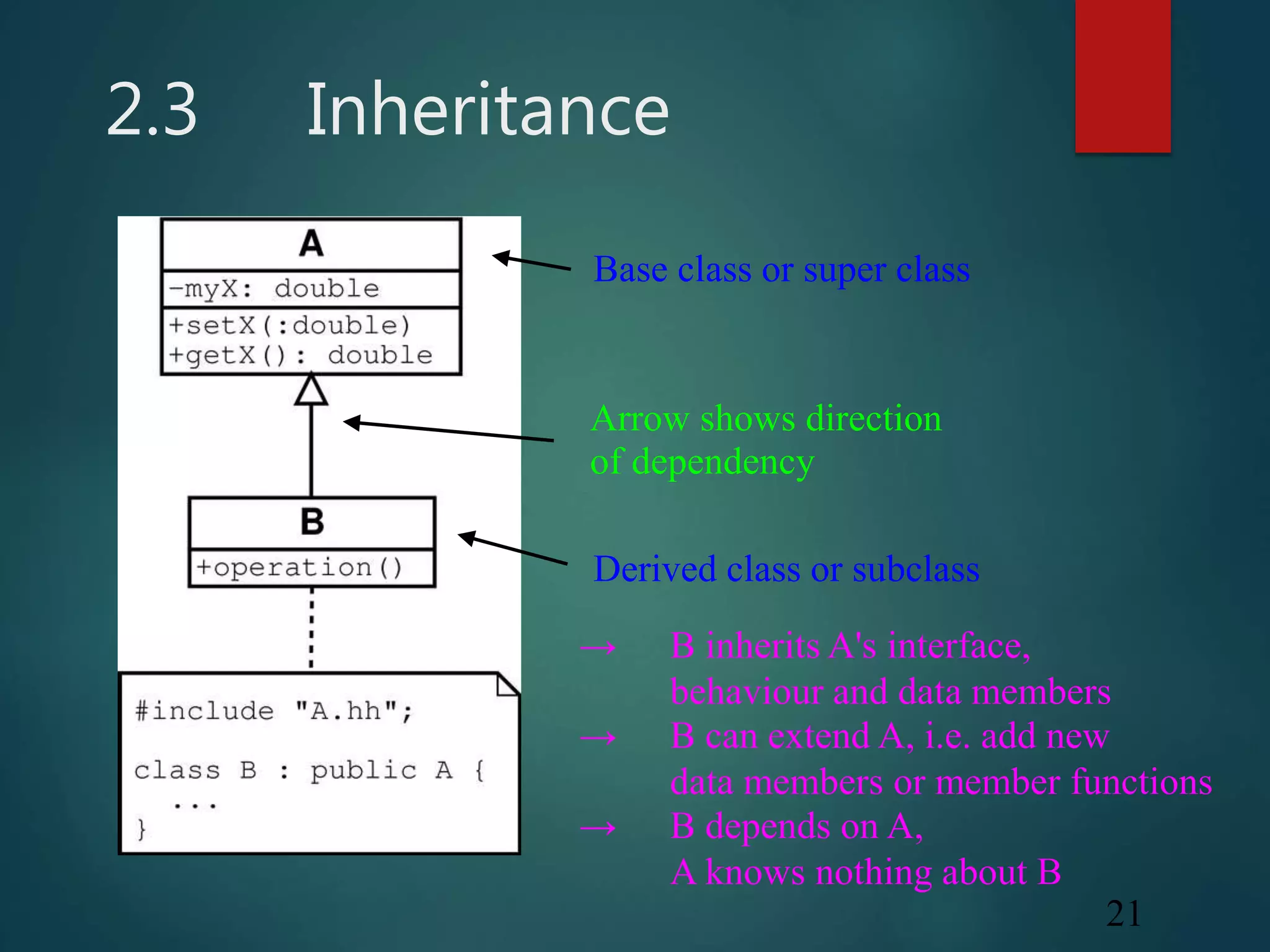 2.3 Inheritance

A

-myX: double

+setX(:double)
+getX(): double

B

+operation()

#include "A.hh";

class B : public A {
...
}

Base class or super class

Arrow shows direction of dependency

Derived class or subclass

→ B inherits A's interface, behaviour and data members

→ B can extend A, i.e. add new data members or member functions

→ B depends on A, A knows nothing about B

21